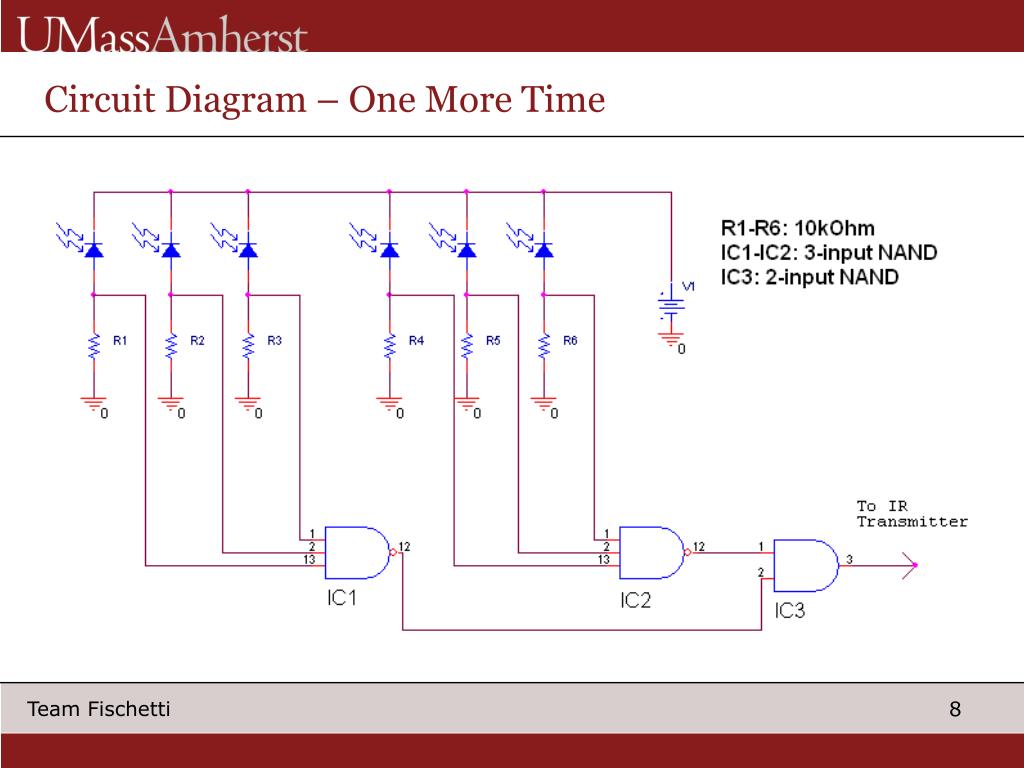 UMassAmherst

Circuit Diagram – One More Time

R1-R6: 10kOhm
IC1-IC2: 3-input NAND
IC3: 2-input NAND

V1

0

R1 R2 R3 R4 R5 R6

0 0 0 0 0 0

1
2
13
12
IC1

1
2
13
12
IC2

1
2
3
IC3

To IR
Transmitter

Team Fischetti

8